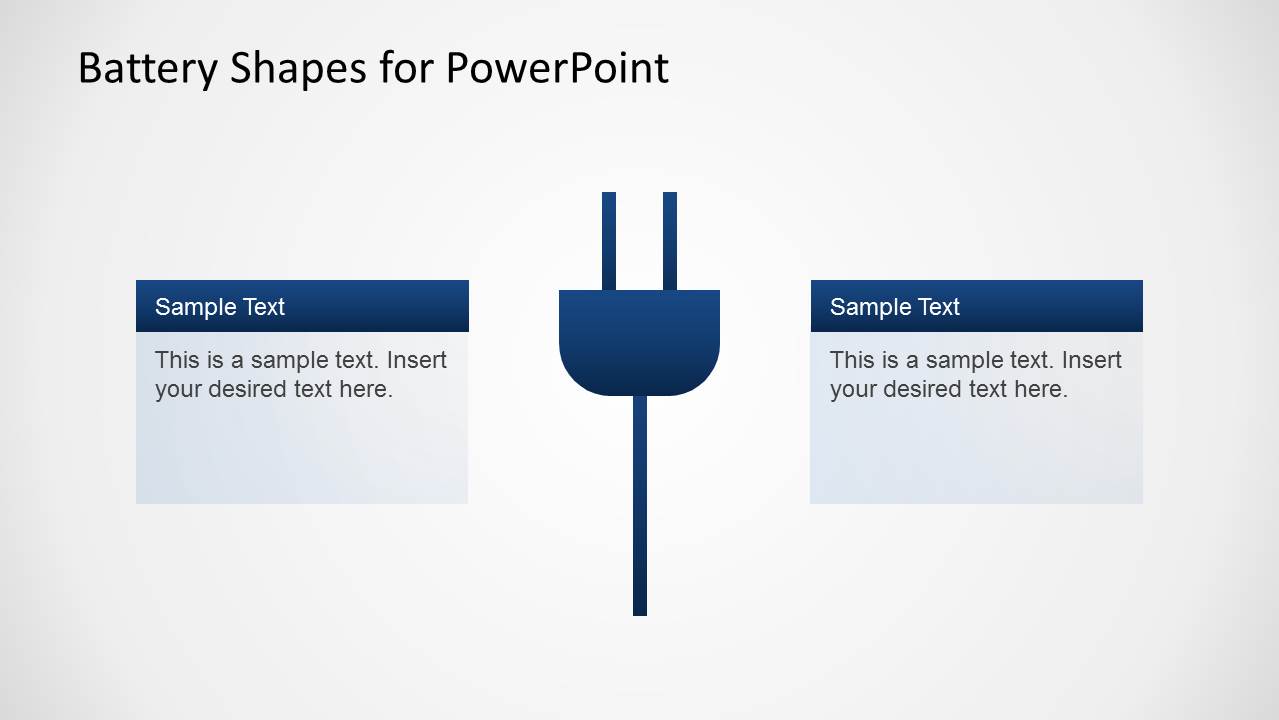 Battery Shapes for PowerPoint

Sample Text

This is a sample text. Insert your desired text here.

Sample Text

This is a sample text. Insert your desired text here.